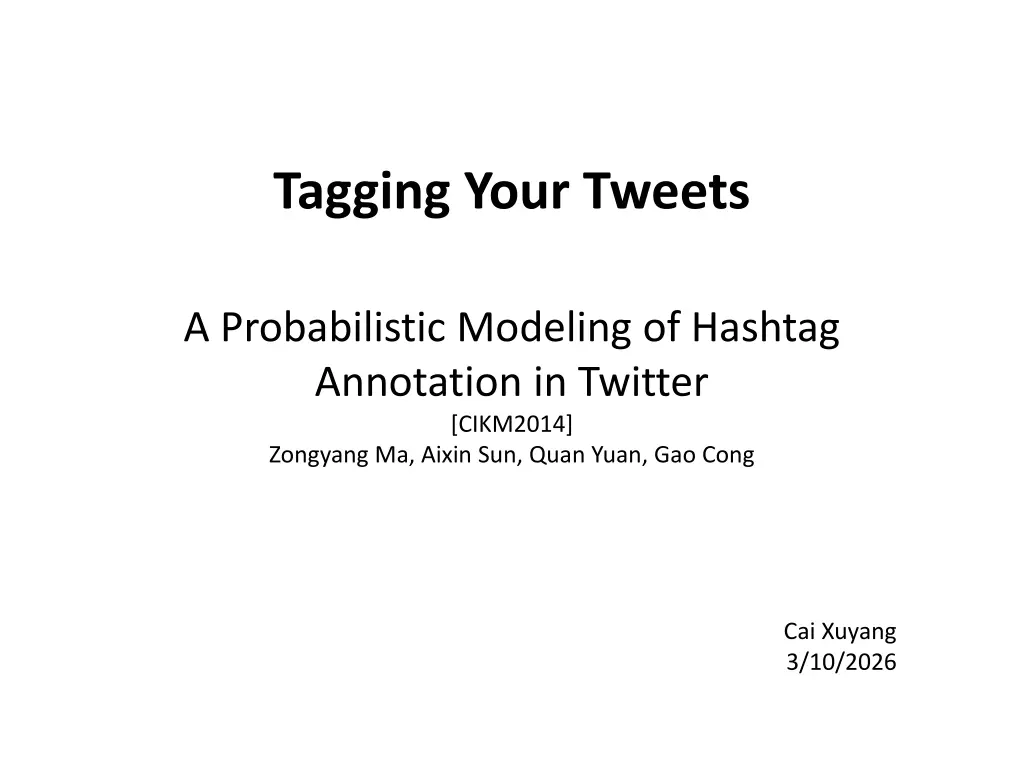 Tagging Your Tweets

A Probabilistic Modeling of Hashtag Annotation in Twitter
[CIKM2014]
Zongyang Ma, Aixin Sun, Quan Yuan, Gao Cong

Cai Xuyang
3/10/2026